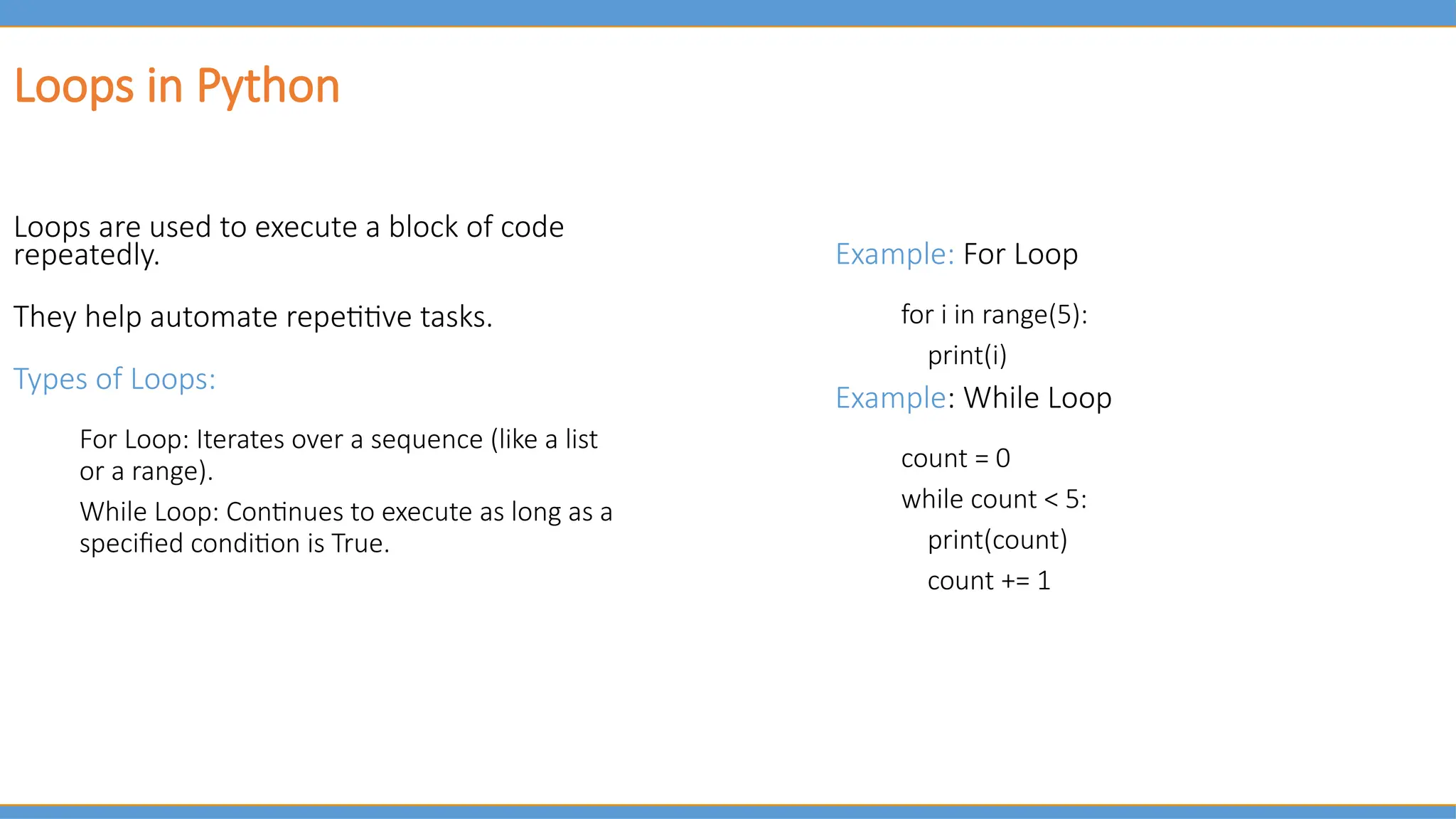 Loops in Python

Loops are used to execute a block of code repeatedly.

They help automate repetitive tasks.

Types of Loops:

For Loop: Iterates over a sequence (like a list or a range).

While Loop: Continues to execute as long as a specified condition is True.

Example: For Loop

for i in range(5):
    print(i)

Example: While Loop

count = 0
while count < 5:
    print(count)
    count += 1